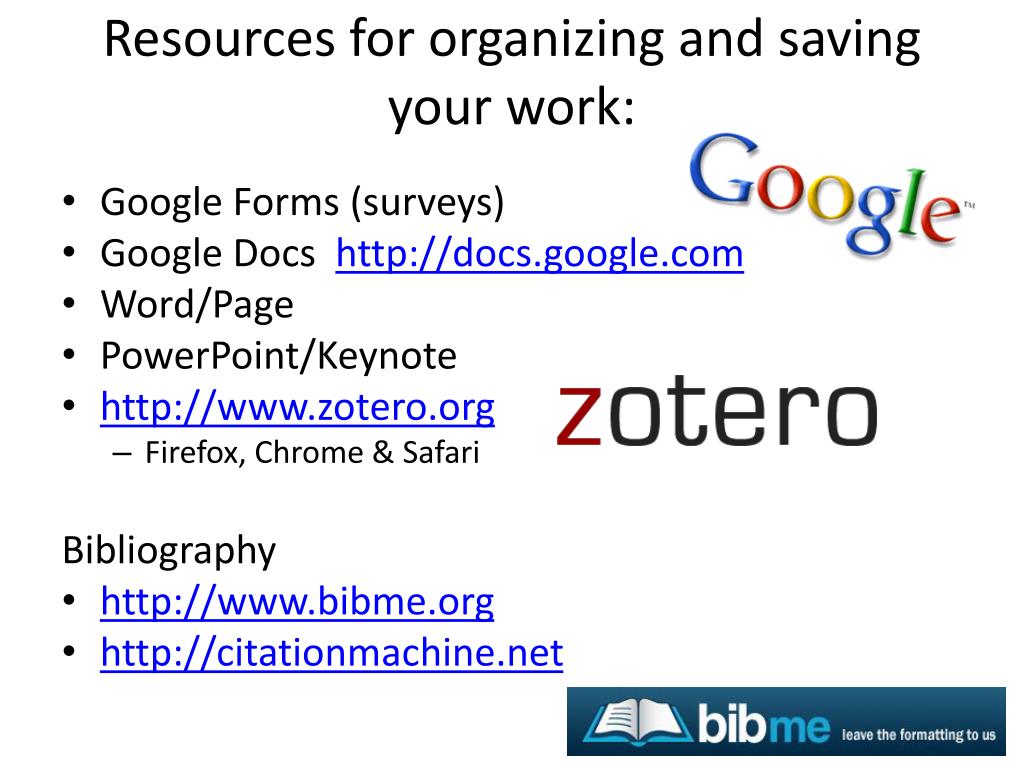 Resources for organizing and saving your work:

Google™

• Google Forms (surveys)
• Google Docs http://docs.google.com
• Word/Page
• PowerPoint/Keynote
• http://www.zotero.org
– Firefox, Chrome & Safari

zotero

Bibliography
• http://www.bibme.org
• http://citationmachine.net

bibme leave the formatting to us